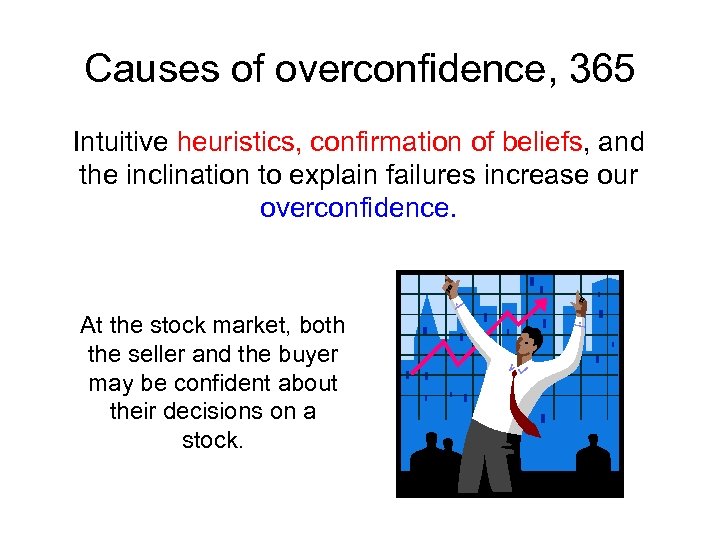 Causes of overconfidence, 365

Intuitive heuristics, confirmation of beliefs, and the inclination to explain failures increase our overconfidence.

At the stock market, both the seller and the buyer may be confident about their decisions on a stock.